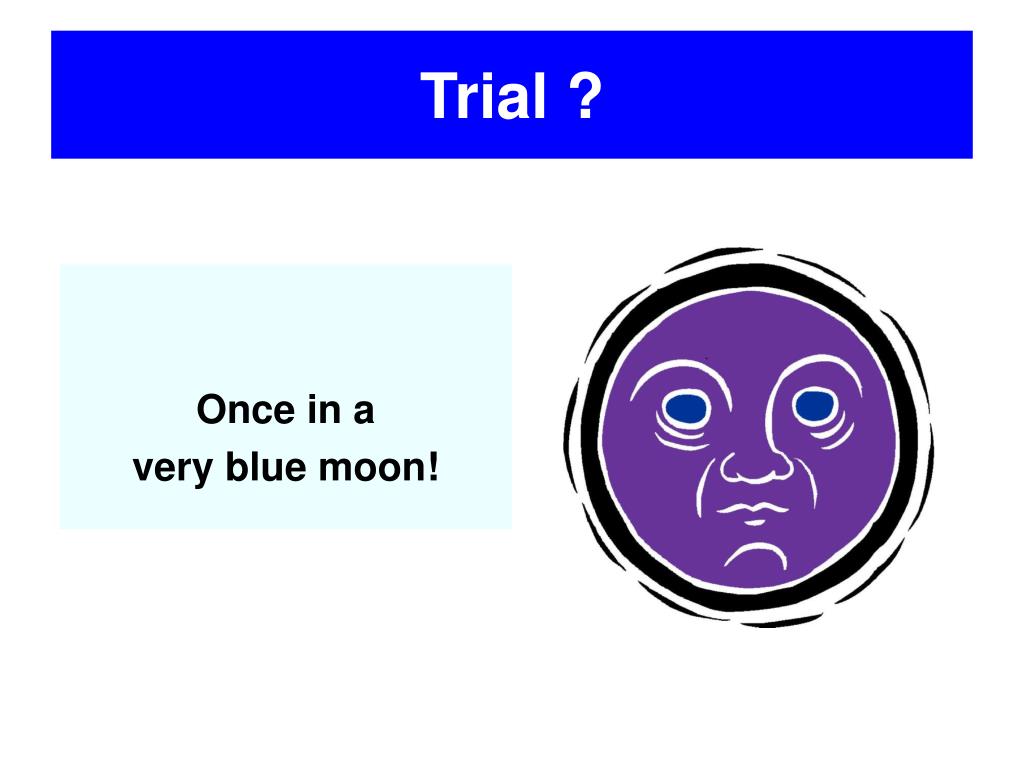 Trial ?

Once in a
very blue moon!